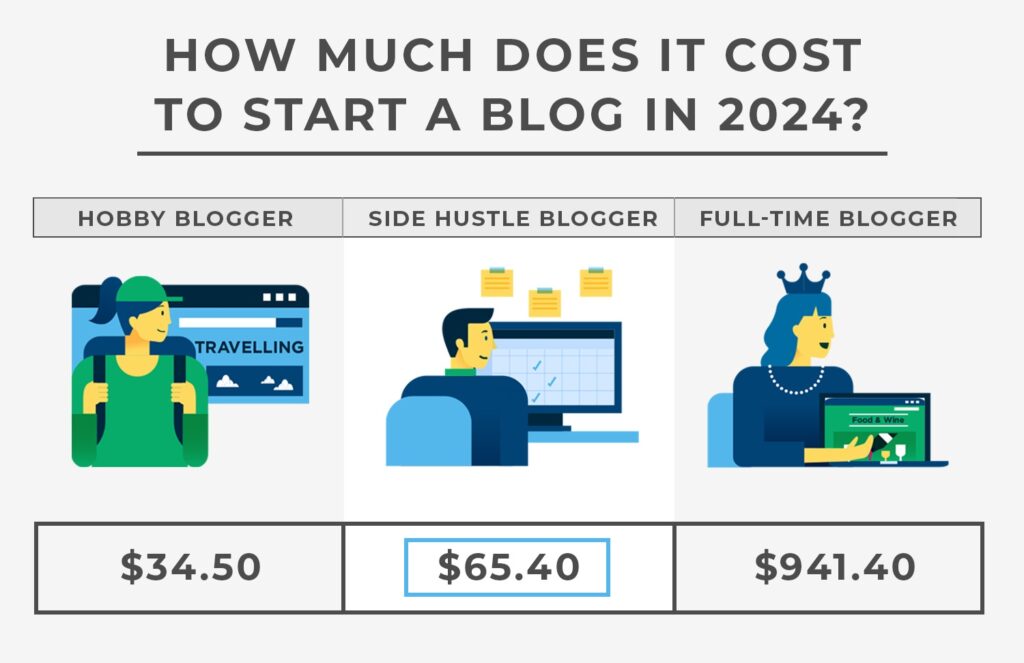 HOW MUCH DOES IT COST TO START A BLOG IN 2024?

| HOBBY BLOGGER | SIDE HUSTLE BLOGGER | FULL-TIME BLOGGER |
|---|---|---|
| TRAVELLING | | Food & Wine |
| \$34.50 | \$65.40 | \$941.40 |